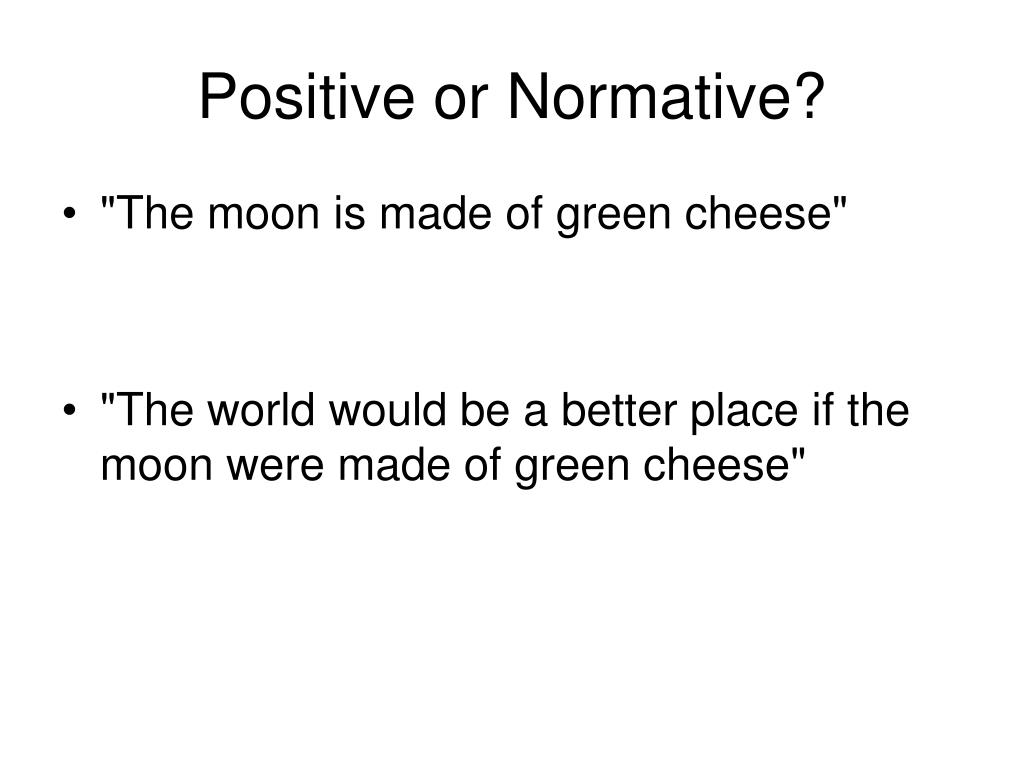 Positive or Normative?

• "The moon is made of green cheese"

• "The world would be a better place if the moon were made of green cheese"